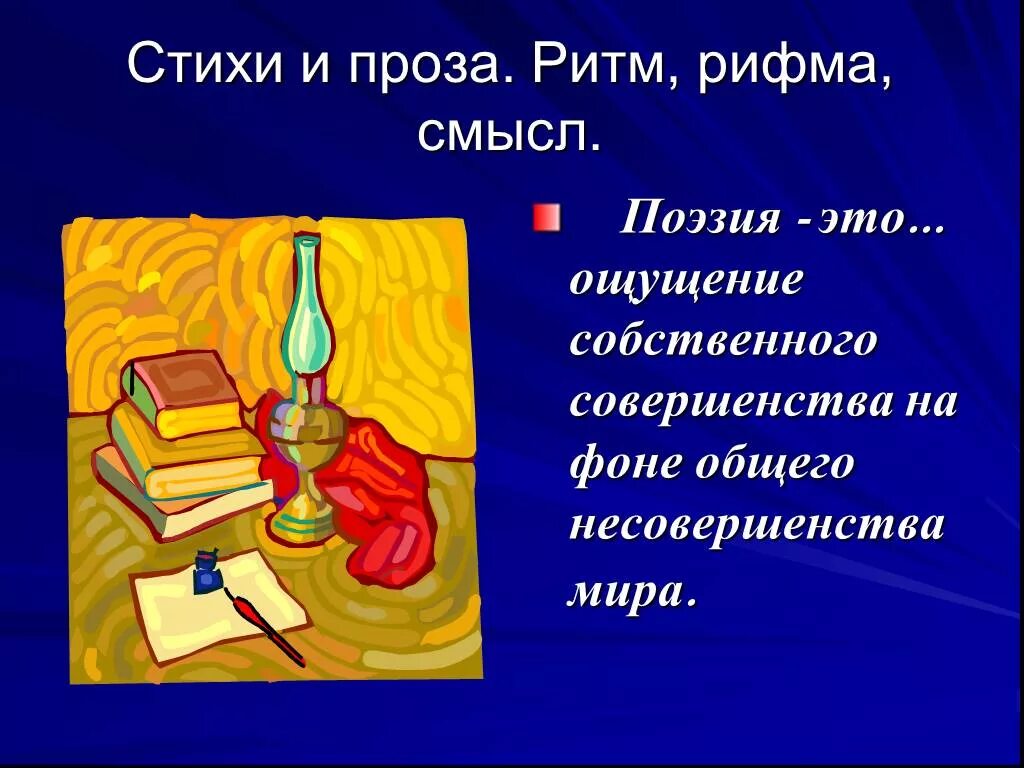 Стихи и проза. Ритм, рифма, смысл.

Поэзия - это… ощущение собственного совершенства на фоне общего несовершенства мира.